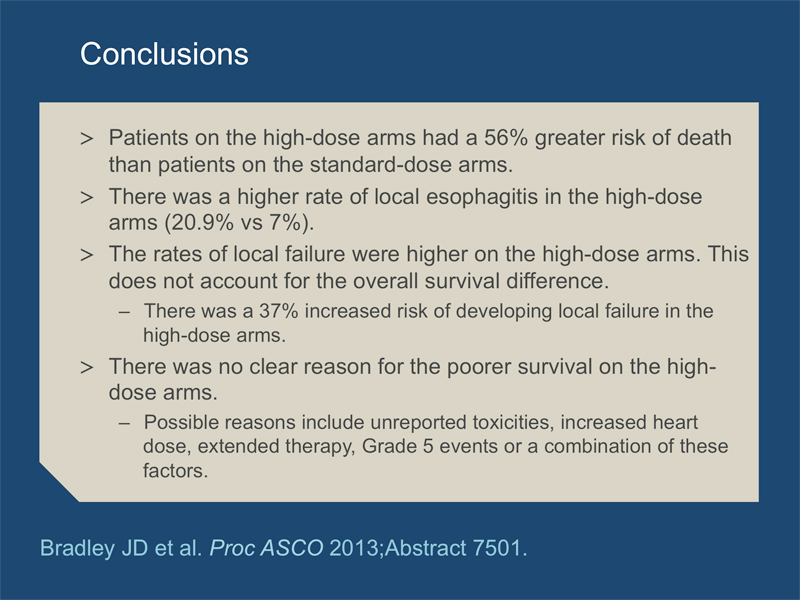 Conclusions

> Patients on the high-dose arms had a 56% greater risk of death than patients on the standard-dose arms.

> There was a higher rate of local esophagitis in the high-dose arms (20.9% vs 7%).

> The rates of local failure were higher on the high-dose arms. This does not account for the overall survival difference.

– There was a 37% increased risk of developing local failure in the high-dose arms.

> There was no clear reason for the poorer survival on the high-dose arms.

– Possible reasons include unreported toxicities, increased heart dose, extended therapy, Grade 5 events or a combination of these factors.

Bradley JD et al. Proc ASCO 2013;Abstract 7501.